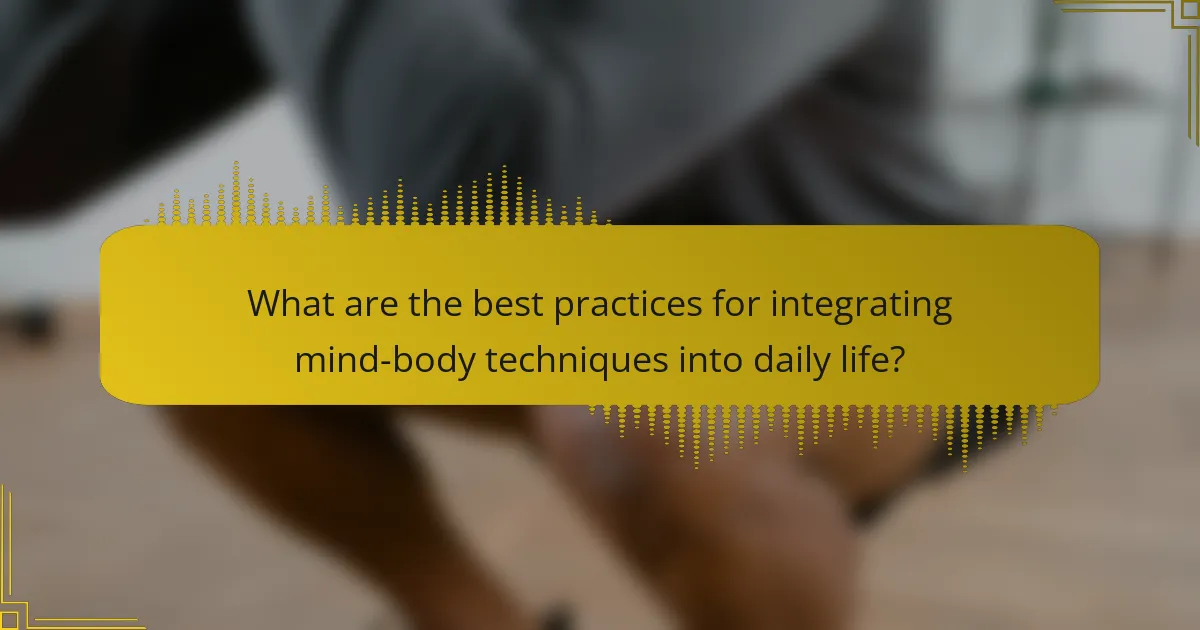 What are the best practices for integrating mind-body techniques into daily life?